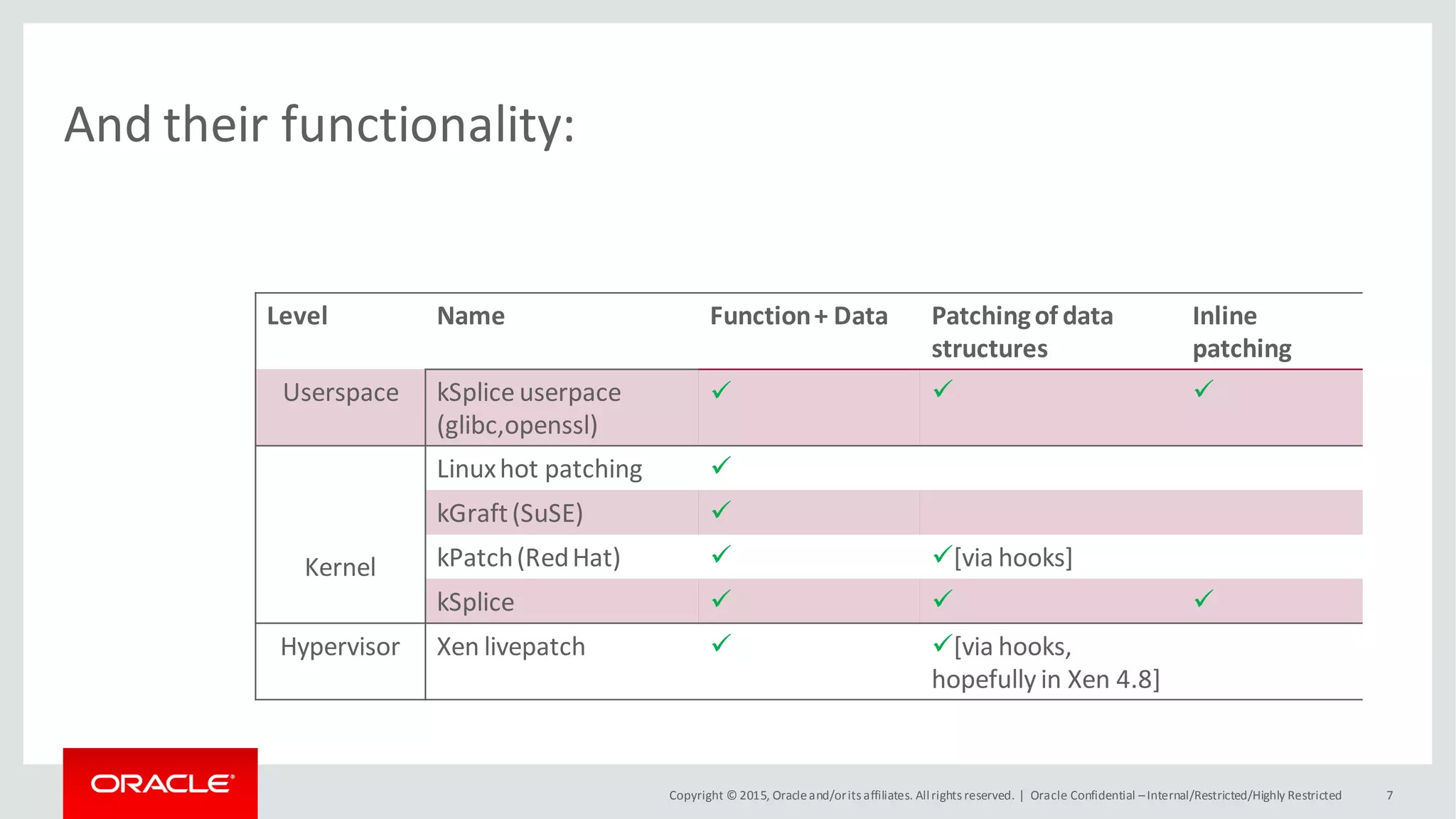 And their functionality:

| Level | Name | Function + Data | Patching of data structures | Inline patching |
|---|---|---|---|---|
| Userspace | kSplice userpace (glibc,openssl) | ✓ | ✓ | ✓ |
| Kernel | Linux hot patching | ✓ | | |
| | kGraft (SuSE) | ✓ | | |
| | kPatch (Red Hat) | ✓ | ✓[via hooks] | |
| | kSplice | ✓ | ✓ | ✓ |
| Hypervisor | Xen livepatch | ✓ | ✓[via hooks, hopefully in Xen 4.8] | |

ORACLE

Copyright © 2015, Oracle and/or its affiliates. All rights reserved. | Oracle Confidential – Internal/Restricted/Highly Restricted 7